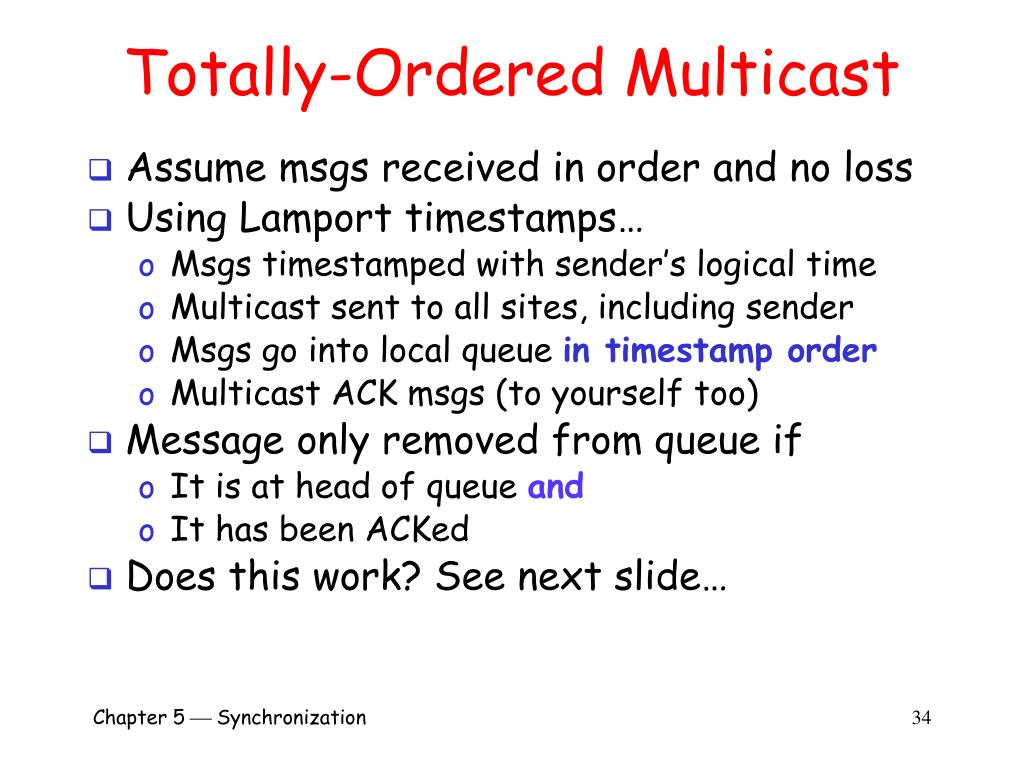 Totally-Ordered Multicast

❑ Assume msgs received in order and no loss
❑ Using Lamport timestamps…
 o Msgs timestamped with sender's logical time
 o Multicast sent to all sites, including sender
 o Msgs go into local queue in timestamp order
 o Multicast ACK msgs (to yourself too)
❑ Message only removed from queue if
 o It is at head of queue and
 o It has been ACKed
❑ Does this work? See next slide…

Chapter 5 — Synchronization

34